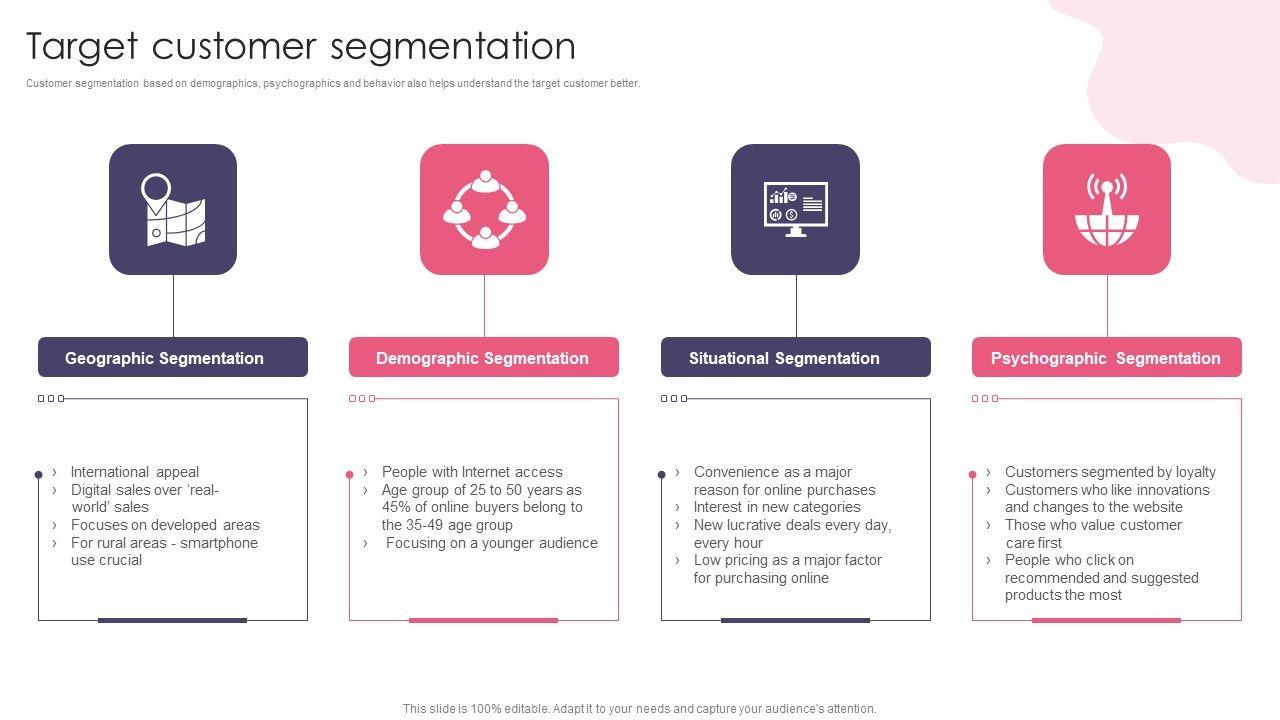 Target customer segmentation

Customer segmentation based on demographics, psychographics and behavior also helps understand the target customer better.

Geographic Segmentation

› International appeal
› Digital sales over 'real-world' sales
› Focuses on developed areas
› For rural areas - smartphone use crucial

Demographic Segmentation

› People with Internet access
› Age group of 25 to 50 years as 45% of online buyers belong to the 35-49 age group
› Focusing on a younger audience

Situational Segmentation

› Convenience as a major reason for online purchases
› Interest in new categories
› New lucrative deals every day, every hour
› Low pricing as a major factor for purchasing online

Psychographic Segmentation

› Customers segmented by loyalty
› Customers who like innovations and changes to the website
› Those who value customer care first
› People who click on recommended and suggested products the most

This slide is 100% editable. Adapt it to your needs and capture your audience's attention.